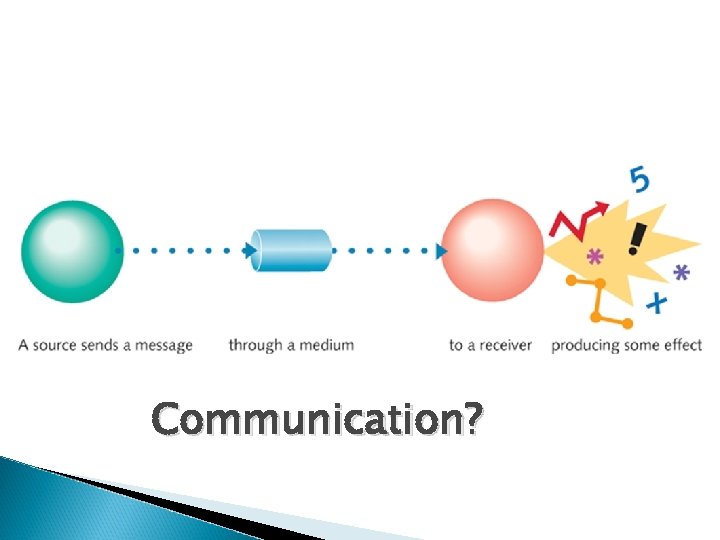 5

!

*

*

x

A source sends a message

through a medium

to a receiver

producing some effect

Communication?